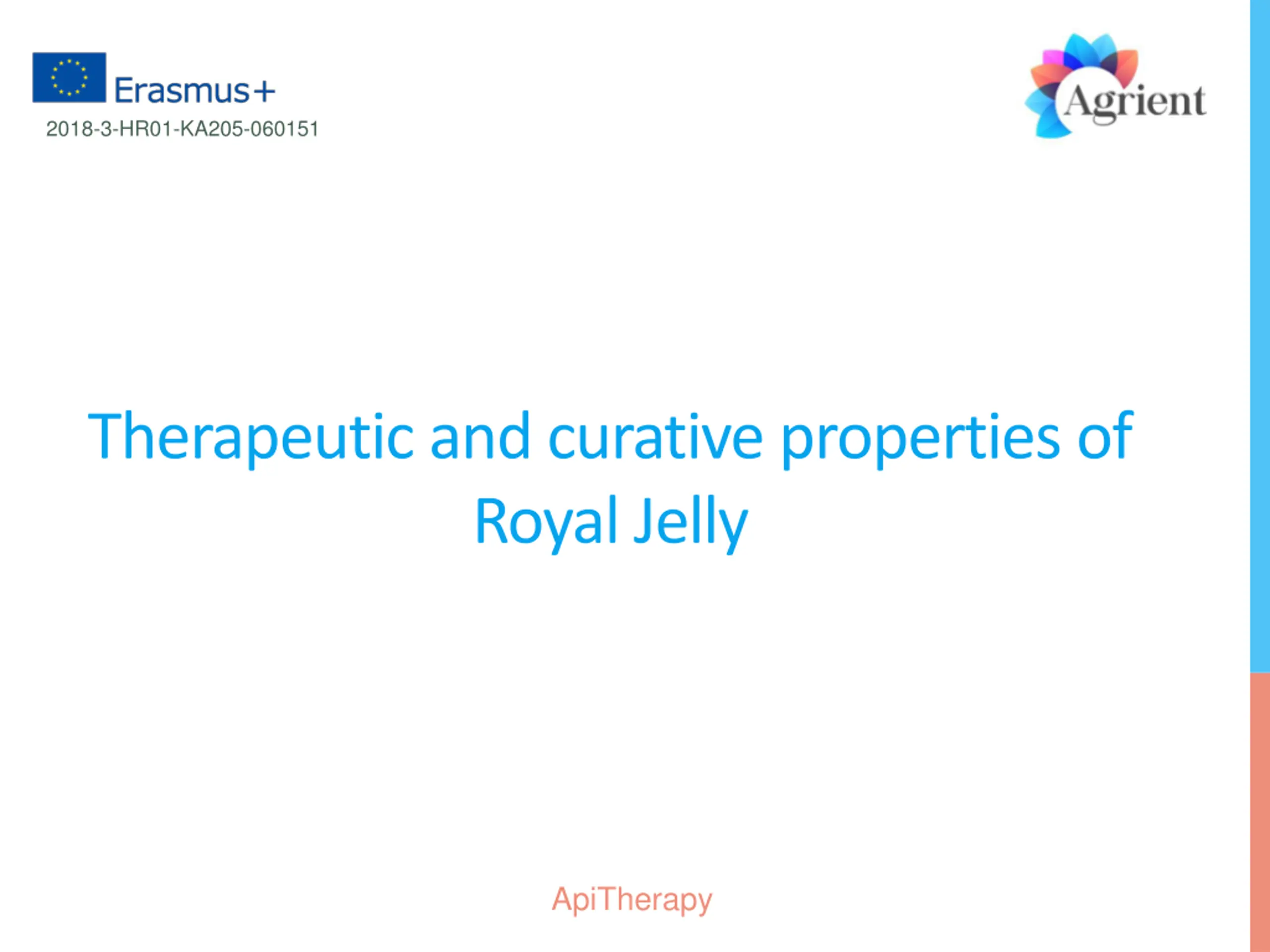 Erasmus+
2018-3-HR01-KA205-060151

Agrient

Therapeutic and curative properties of Royal Jelly

ApiTherapy